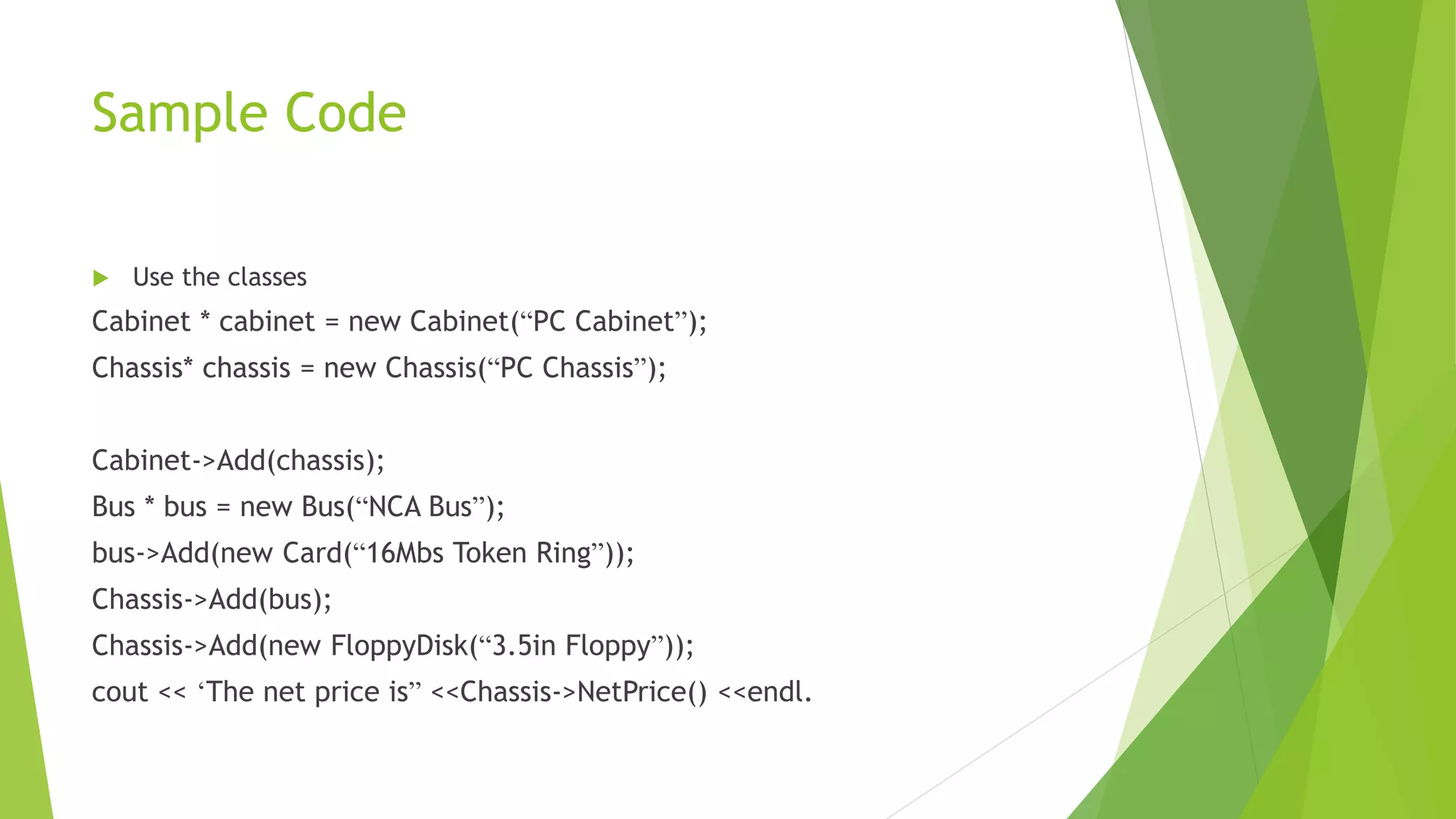 Sample Code

Use the classes

Cabinet * cabinet = new Cabinet(“PC Cabinet”);

Chassis* chassis = new Chassis(“PC Chassis”);

Cabinet->Add(chassis);

Bus * bus = new Bus(“NCA Bus”);

bus->Add(new Card(“16Mbs Token Ring”));

Chassis->Add(bus);

Chassis->Add(new FloppyDisk(“3.5in Floppy”));

cout << ‘The net price is” <<Chassis->NetPrice() <<endl.